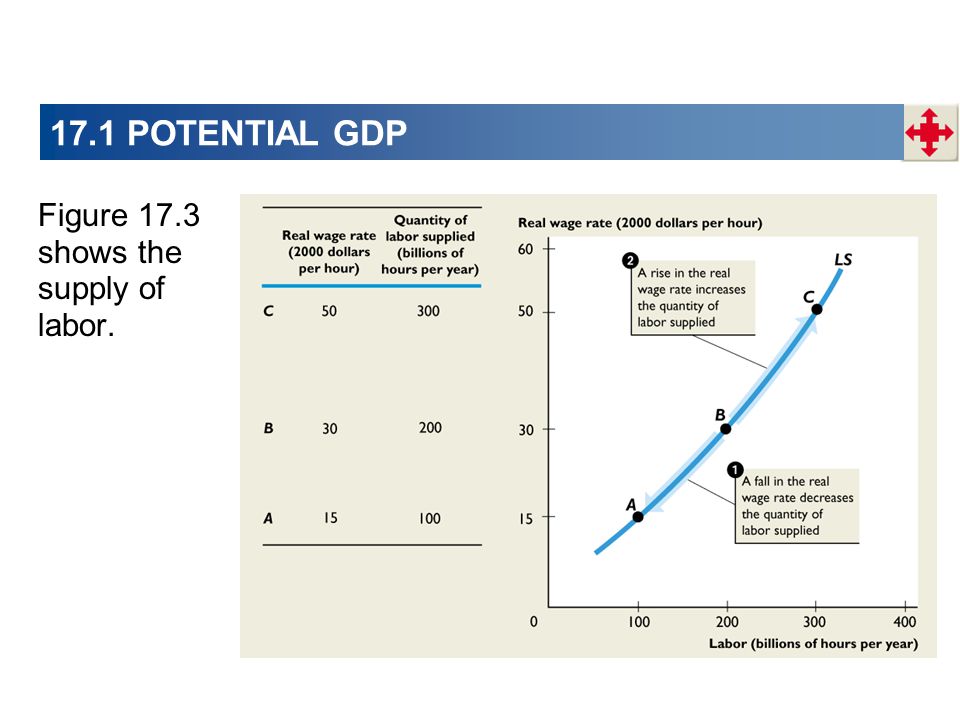 17.1 POTENTIAL GDP

Figure 17.3 shows the supply of labor.

| | Real wage rate (2000 dollars per hour) | Quantity of labor supplied (billions of hours per year) |
|---|---|---|
| C | 50 | 300 |
| B | 30 | 200 |
| A | 15 | 100 |

Real wage rate (2000 dollars per hour)

60

50

30

15

0

100

200

300

400

Labor (billions of hours per year)

LS

C

B

A

2 A rise in the real wage rate increases the quantity of labor supplied

1 A fall in the real wage rate decreases the quantity of labor supplied